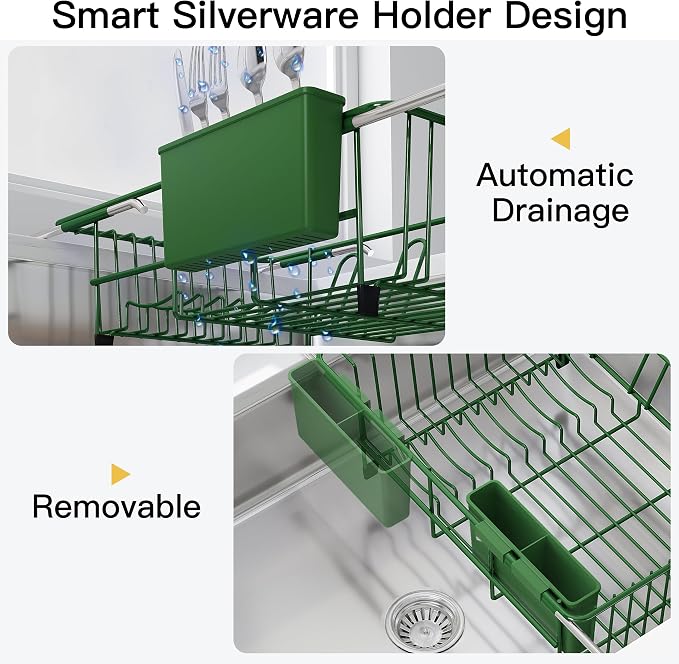 Smart Silverware Holder Design

Automatic Drainage

Removable